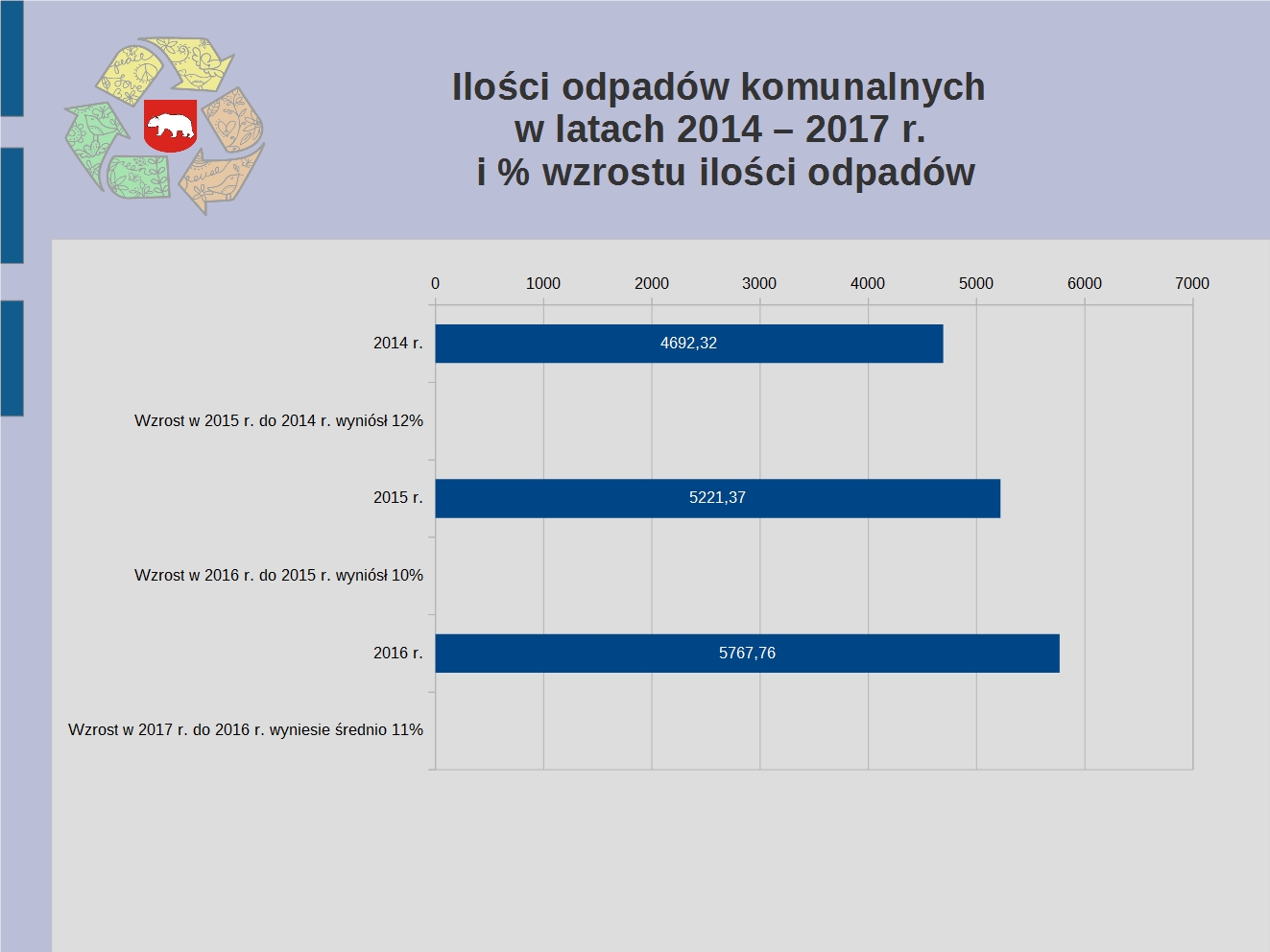 Ilości odpadów komunalnych w latach 2014 – 2017 r. i % wzrostu ilości odpadów

0 1000 2000 3000 4000 5000 6000 7000

2014 r.
4692,32

Wzrost w 2015 r. do 2014 r. wyniósł 12%

2015 r.
5221,37

Wzrost w 2016 r. do 2015 r. wyniósł 10%

2016 r.
5767,76

Wzrost w 2017 r. do 2016 r. wyniesie średnio 11%